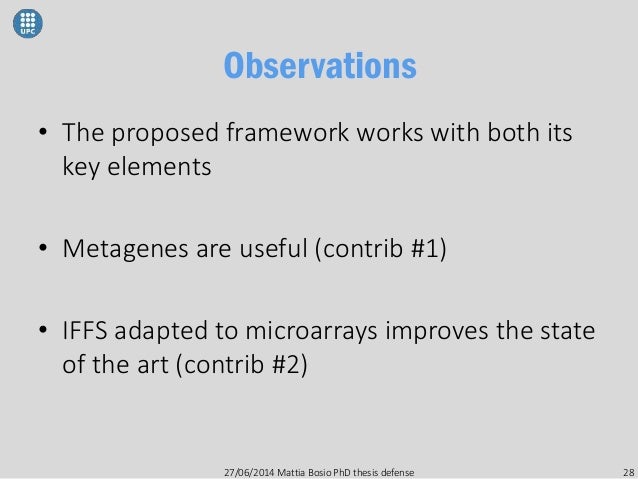 UPC

Observations

• The proposed framework works with both its key elements

• Metagenes are useful (contrib #1)

• IFFS adapted to microarrays improves the state of the art (contrib #2)

27/06/2014 Mattia Bosio PhD thesis defense

28